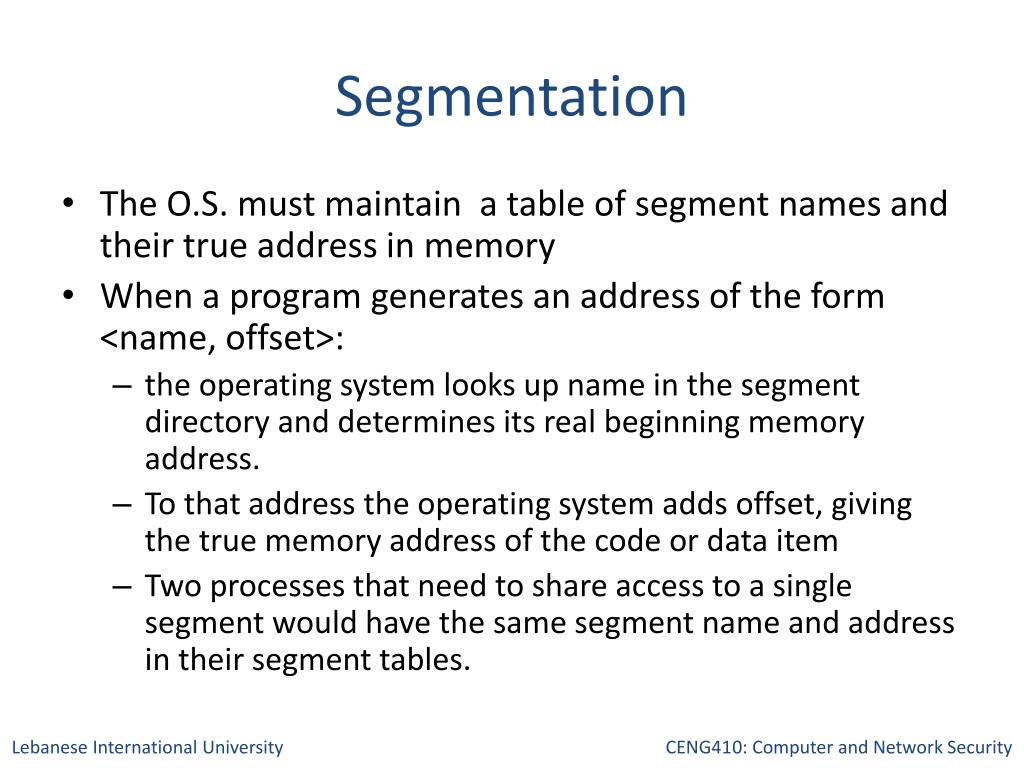 Segmentation

• The O.S. must maintain a table of segment names and their true address in memory
• When a program generates an address of the form <name, offset>:
– the operating system looks up name in the segment directory and determines its real beginning memory address.
– To that address the operating system adds offset, giving the true memory address of the code or data item
– Two processes that need to share access to a single segment would have the same segment name and address in their segment tables.

Lebanese International University

CENG410: Computer and Network Security